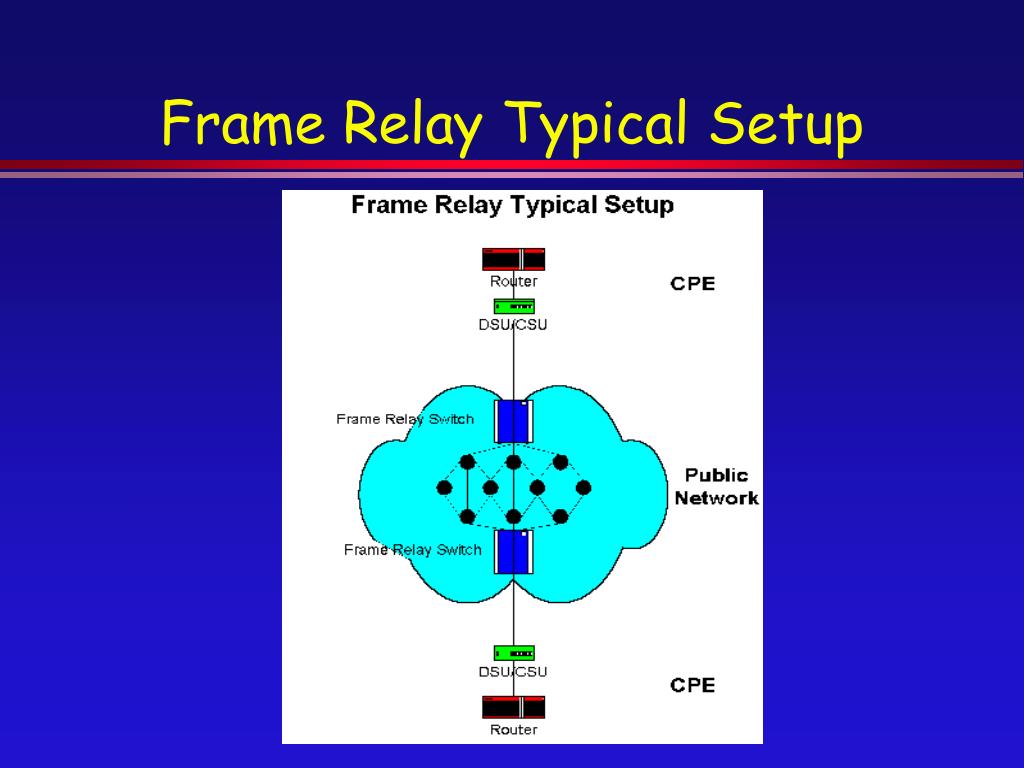 Frame Relay Typical Setup

Frame Relay Typical Setup

Router

CPE

DSU/CSU

Frame Relay Switch

Public Network

Frame Relay Switch

DSU/CSU

CPE

Router